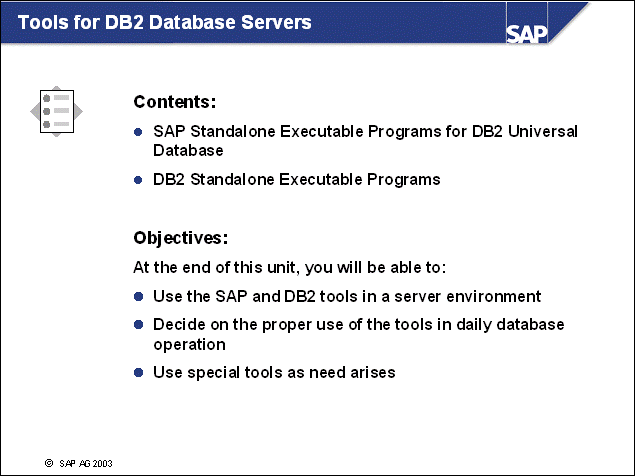 Tools for DB2 Database Servers

SAP

Contents:

- SAP Standalone Executable Programs for DB2 Universal Database
- DB2 Standalone Executable Programs

Objectives:

At the end of this unit, you will be able to:

- Use the SAP and DB2 tools in a server environment
- Decide on the proper use of the tools in daily database operation
- Use special tools as need arises

© SAP AG 2003